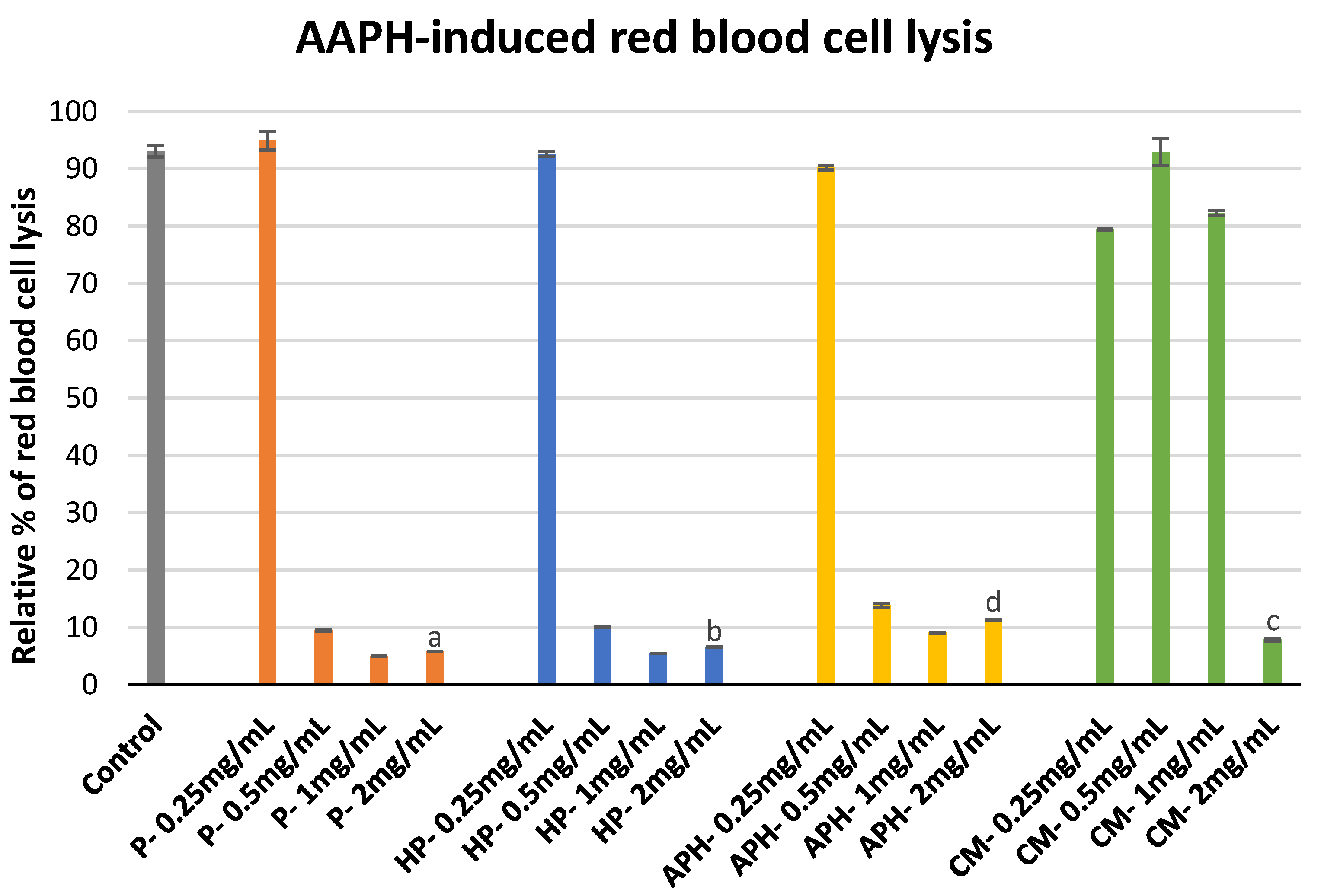 AAPH-induced red blood cell lysis

Relative % of red blood cell lysis

100
90
80
70
60
50
40
30
20
10
0

a
b
d
c

Control
P- 0.25mg/mL
P- 0.5mg/mL
P- 1mg/mL
P- 2mg/mL
HP- 0.25mg/mL
HP- 0.5mg/mL
HP- 1mg/mL
HP- 2mg/mL
APH- 0.25mg/mL
APH- 0.5mg/mL
APH- 1mg/mL
APH- 2mg/mL
CM- 0.25mg/mL
CM- 0.5mg/mL
CM- 1mg/mL
CM- 2mg/mL